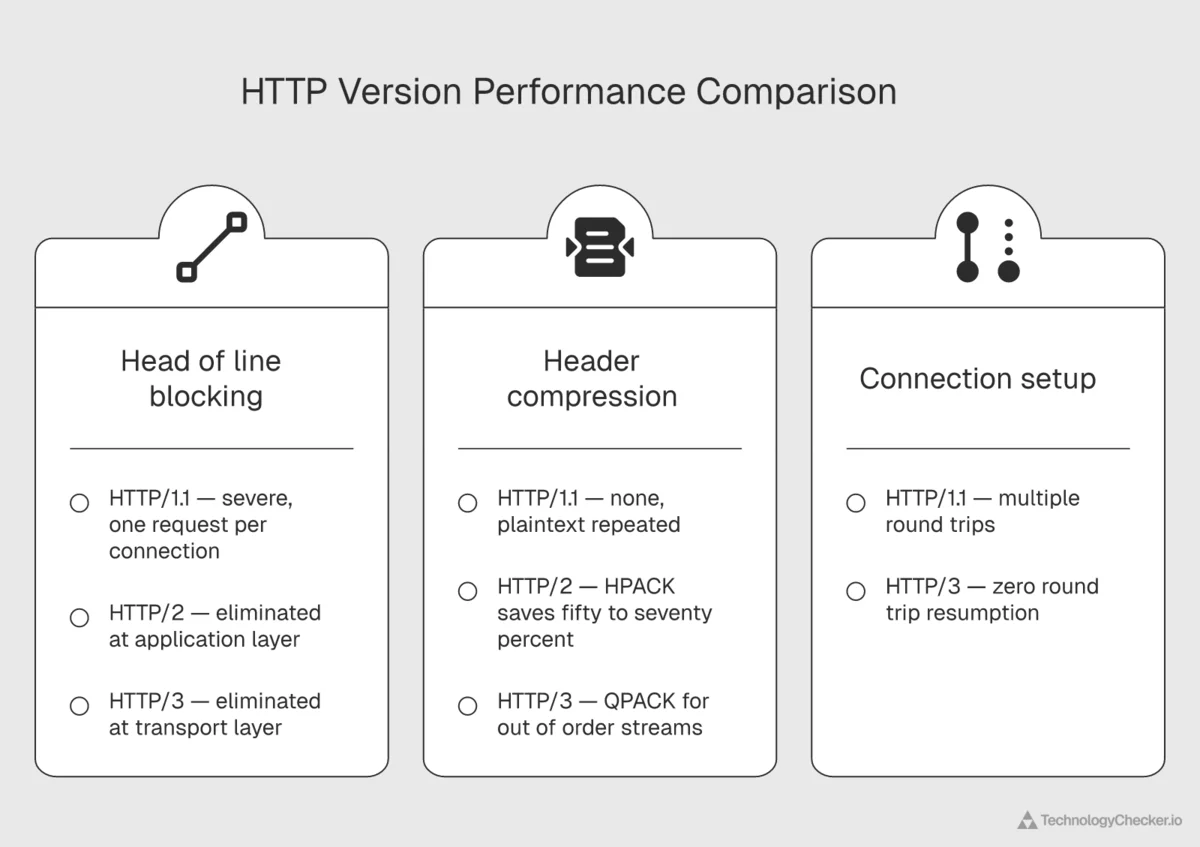 HTTP Version Performance Comparison

Head of line blocking

HTTP/1.1 — severe, one request per connection

HTTP/2 — eliminated at application layer

HTTP/3 — eliminated at transport layer

Header compression

HTTP/1.1 — none, plaintext repeated

HTTP/2 — HPACK saves fifty to seventy percent

HTTP/3 — QPACK for out of order streams

Connection setup

HTTP/1.1 — multiple round trips

HTTP/3 — zero round trip resumption

TechnologyChecker.io